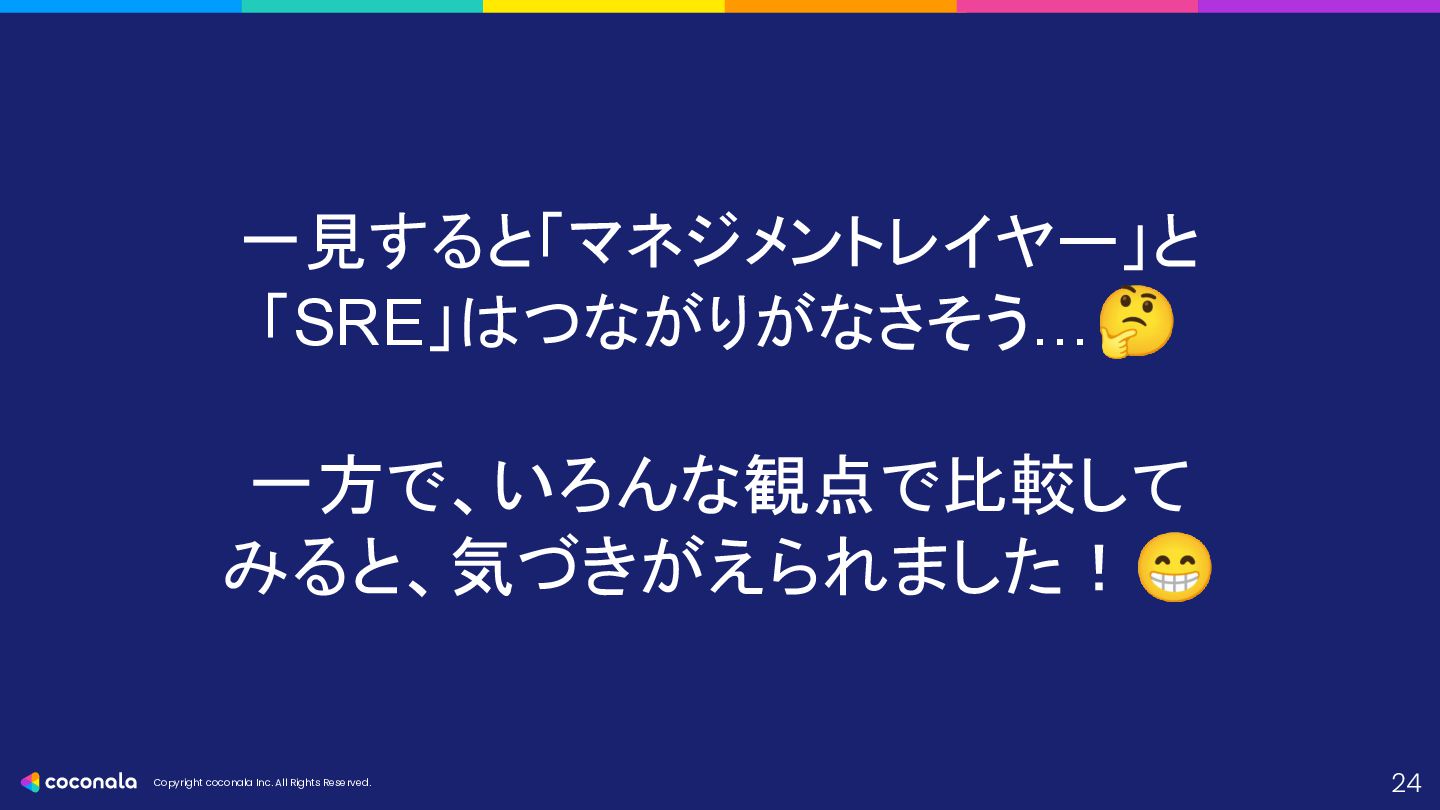 一見すると「マネジメントレイヤー」と「SRE」はつながりがなさそう…🤔

一方で、いろんな観点で比較してみると、気づきがえられました！😁

coconala Copyright coconala Inc. All Rights Reserved.

24